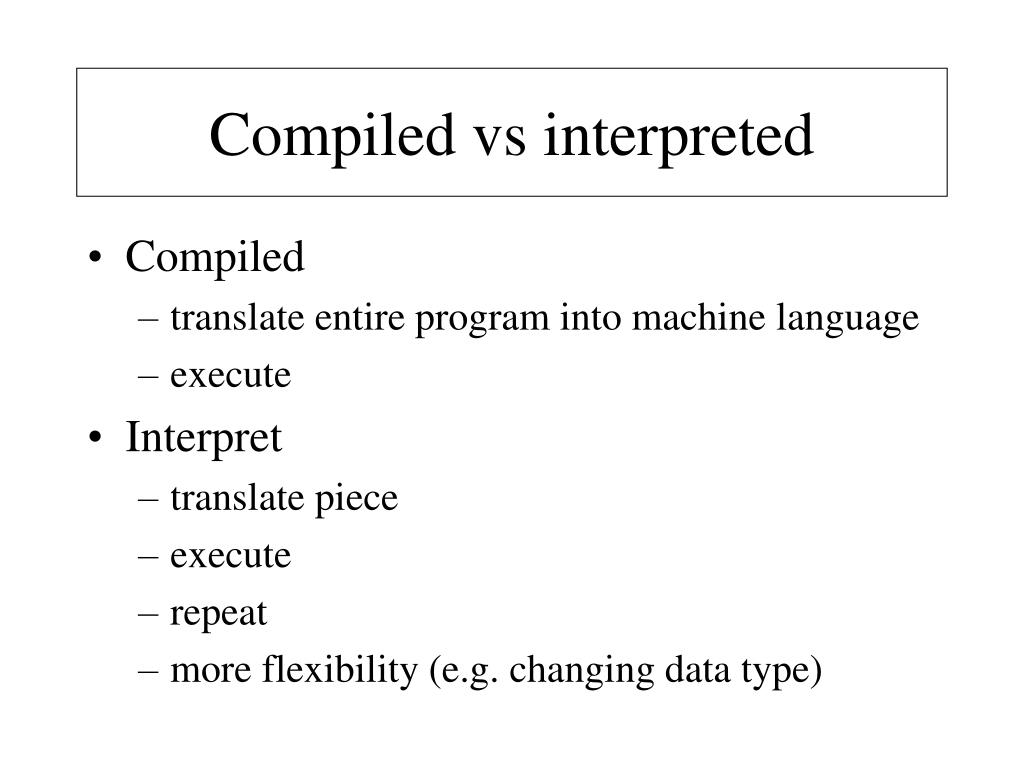 Compiled vs interpreted

• Compiled
– translate entire program into machine language
– execute
• Interpret
– translate piece
– execute
– repeat
– more flexibility (e.g. changing data type)